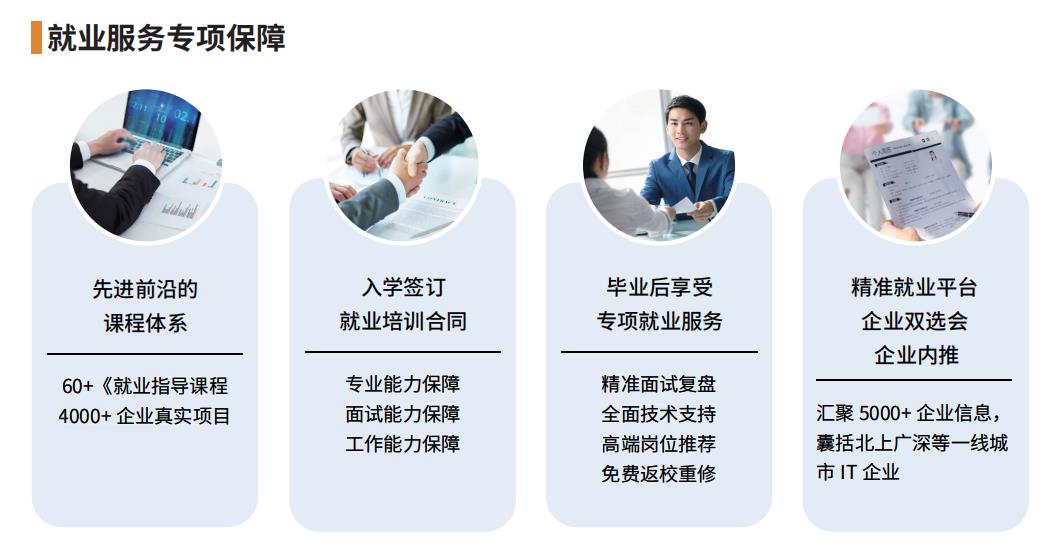 就业服务专项保障

先进前沿的
课程体系

60+《就业指导课程
4000+ 企业真实项目

入学签订
就业培训合同

专业能力保障
面试能力保障
工作能力保障

毕业后享受
专项就业服务

精准面试复盘
全面技术支持
高端岗位推荐
免费返校重修

精准就业平台
企业双选会
企业内推

汇聚 5000+ 企业信息，囊括北上广深等一线城市 IT 企业